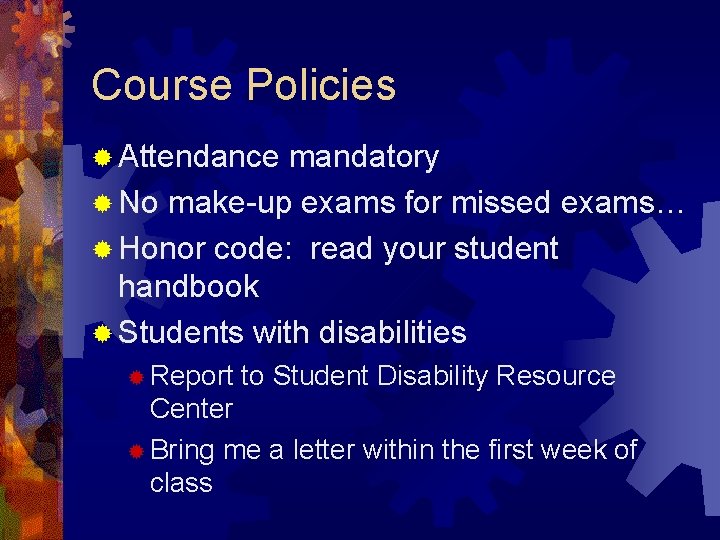 Course Policies

Attendance mandatory

No make-up exams for missed exams…

Honor code: read your student handbook

Students with disabilities

Report to Student Disability Resource Center

Bring me a letter within the first week of class